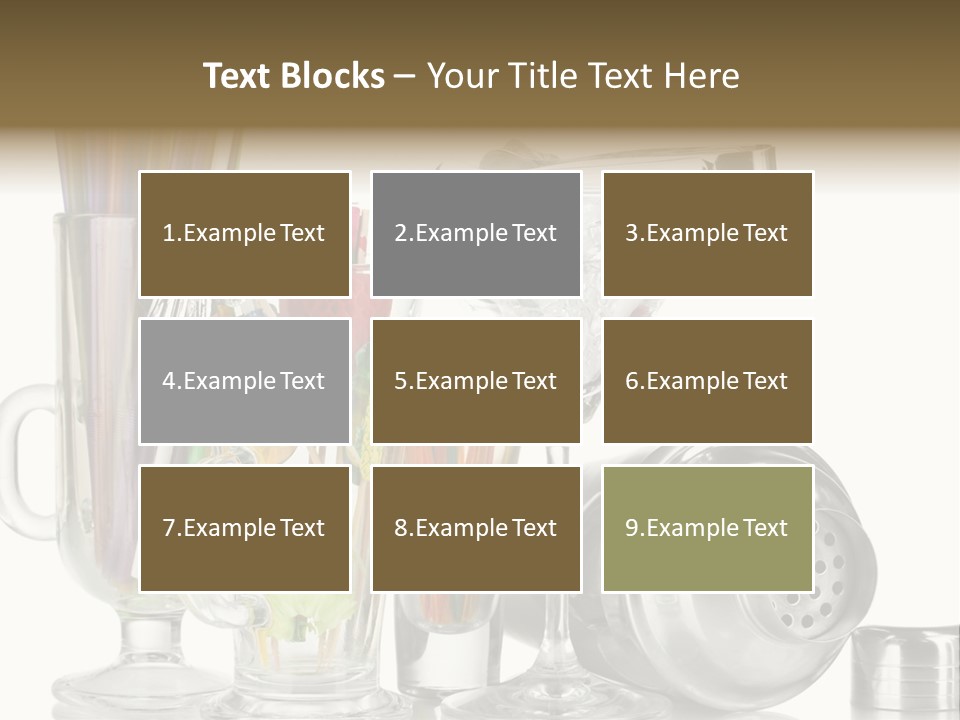 Text Blocks – Your Title Text Here

1.Example Text

2.Example Text

3.Example Text

4.Example Text

5.Example Text

6.Example Text

7.Example Text

8.Example Text

9.Example Text